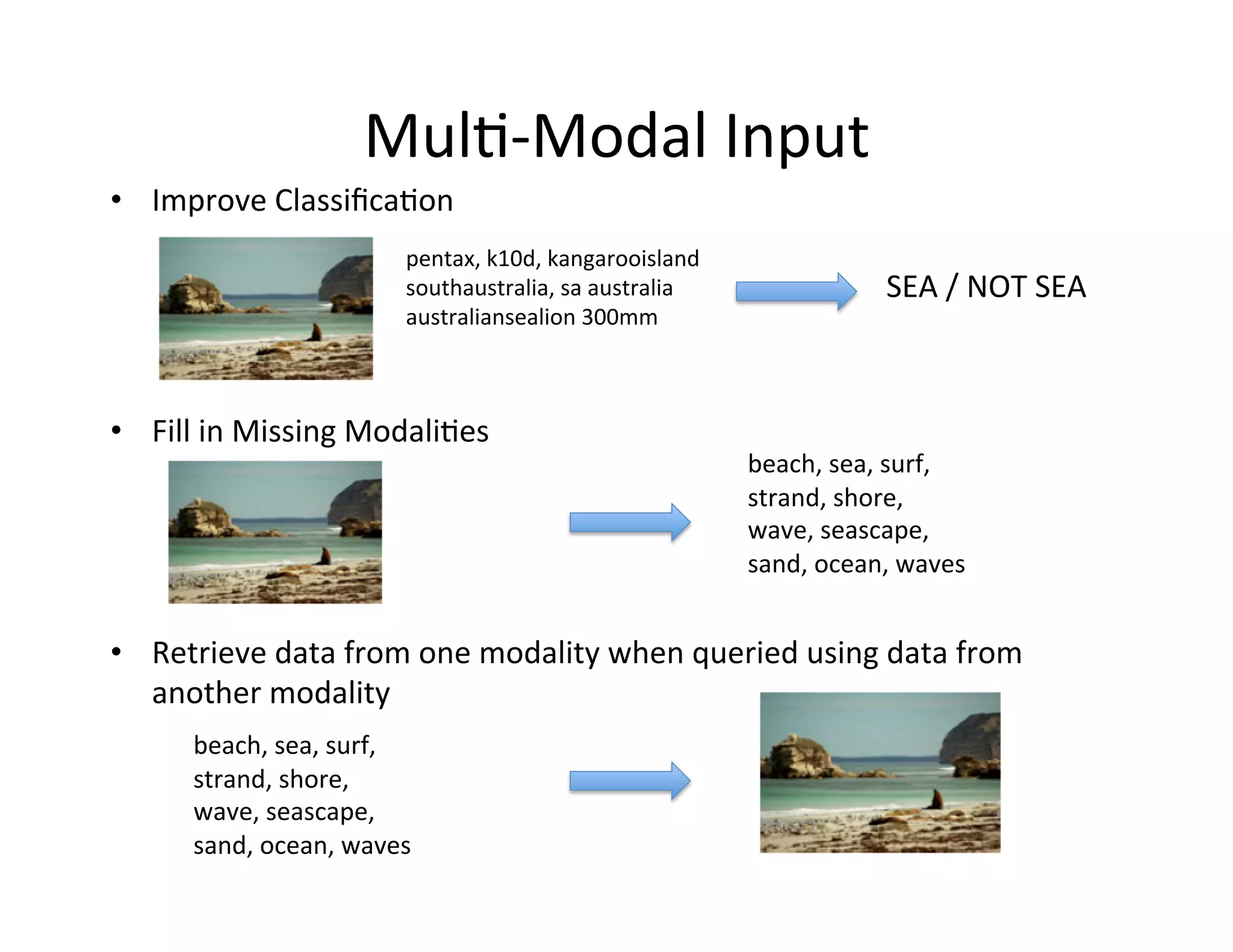 Multi-Modal Input

• Improve Classification

pentax, k10d, kangarooisland southaustralia, sa australia australiansealion 300mm

SEA / NOT SEA

• Fill in Missing Modalities

beach, sea, surf, strand, shore, wave, seascape, sand, ocean, waves

• Retrieve data from one modality when queried using data from another modality

beach, sea, surf, strand, shore, wave, seascape, sand, ocean, waves